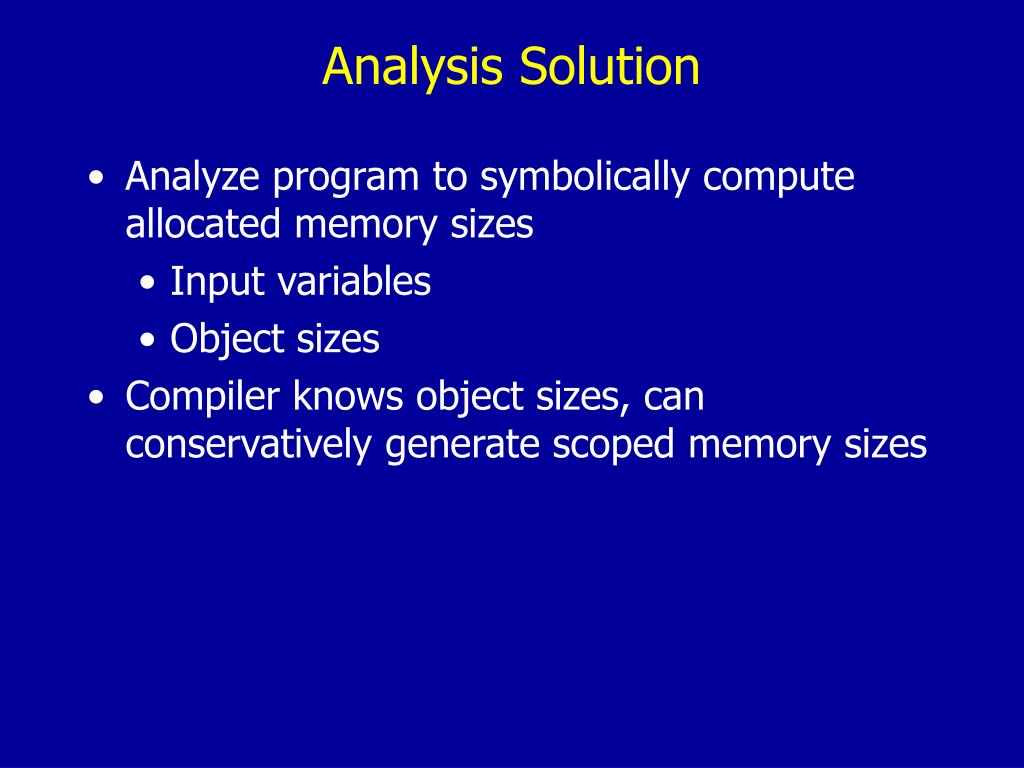 Analysis Solution

• Analyze program to symbolically compute allocated memory sizes
  • Input variables
  • Object sizes
• Compiler knows object sizes, can conservatively generate scoped memory sizes